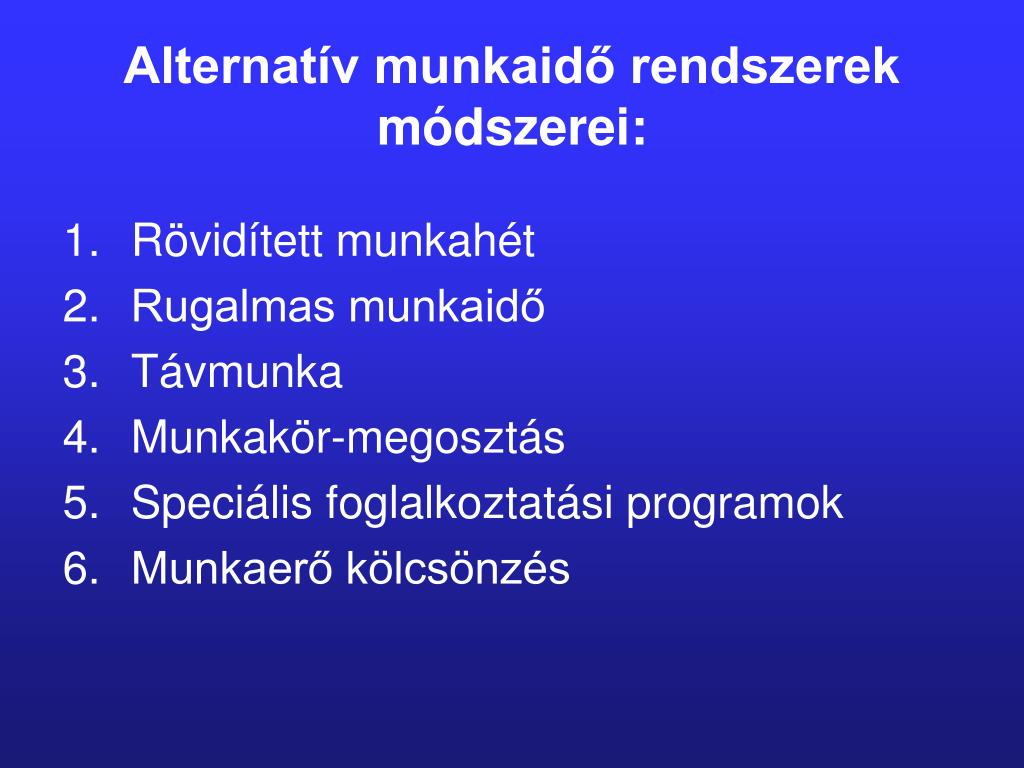 Alternatív munkaidő rendszerek módszerei:

1. Rövidített munkahét
2. Rugalmas munkaidő
3. Távmunka
4. Munkakör-megosztás
5. Speciális foglalkoztatási programok
6. Munkaerő kölcsönzés